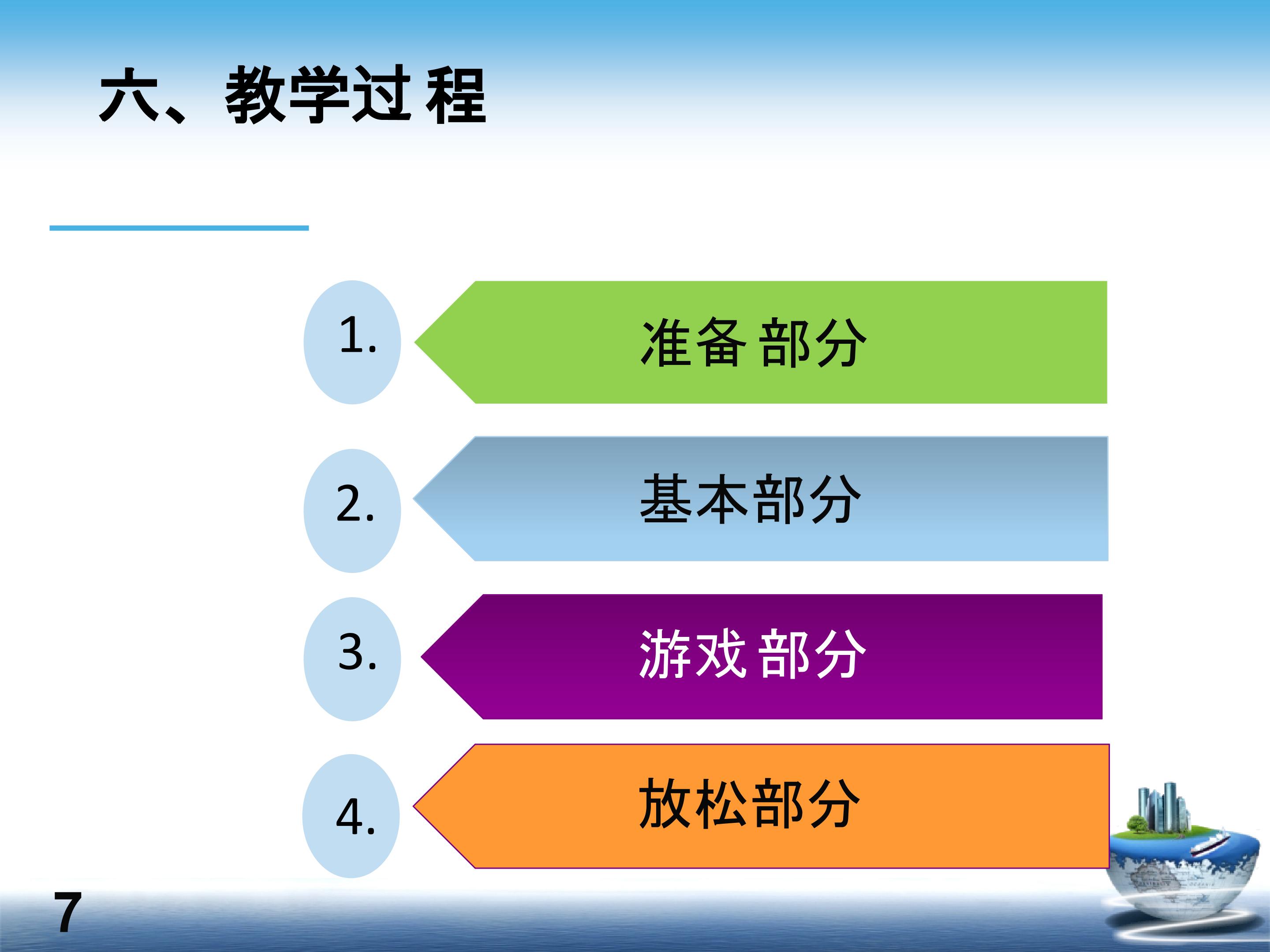 六、教学过程

1.
准备部分

2.
基本部分

3.
游戏部分

4.
放松部分

7